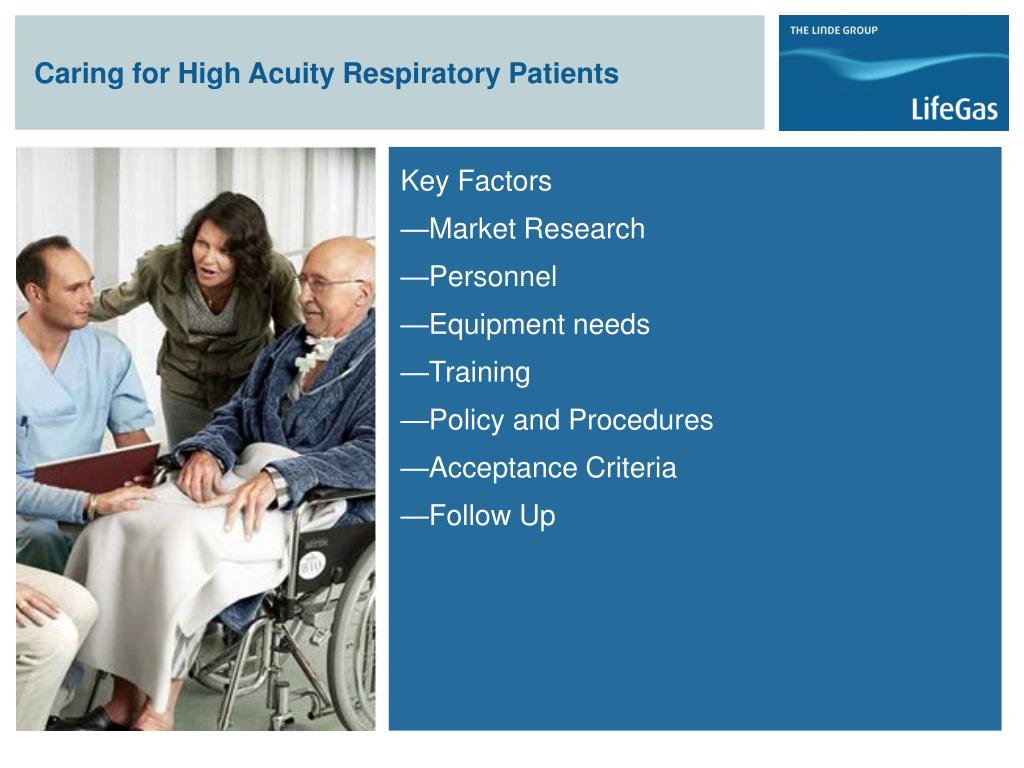 Caring for High Acuity Respiratory Patients

THE LINDE GROUP

LifeGas

Key Factors
—Market Research
—Personnel
—Equipment needs
—Training
—Policy and Procedures
—Acceptance Criteria
—Follow Up